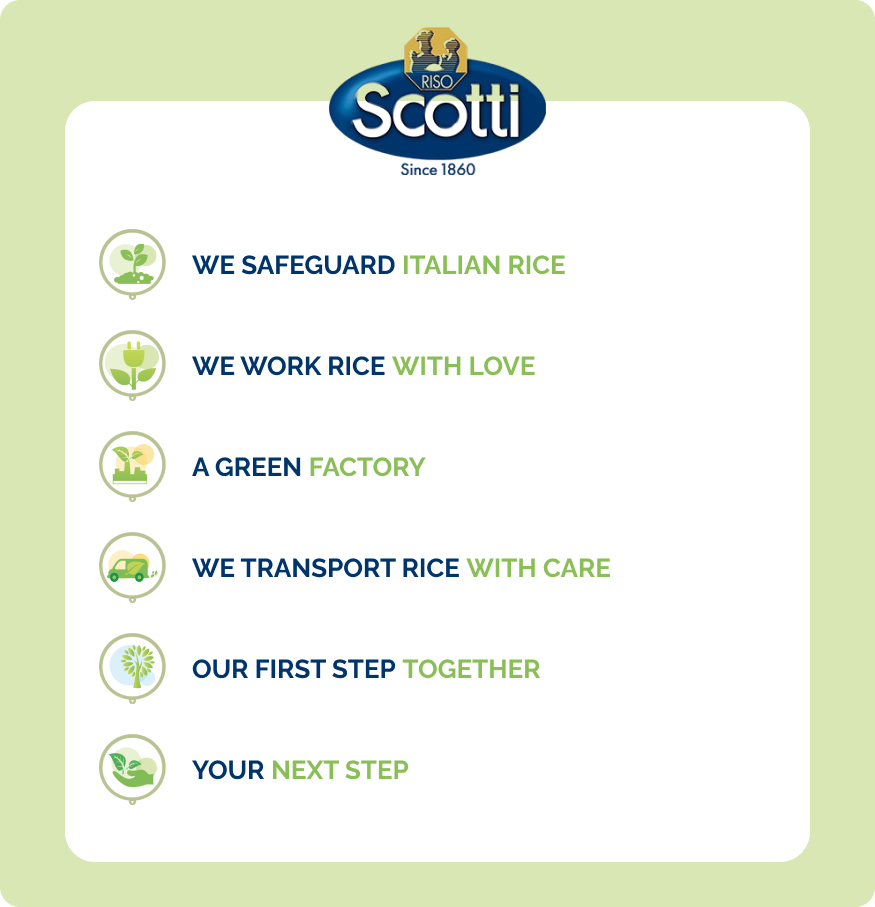 RISO
Scotti
Since 1860

WE SAFEGUARD ITALIAN RICE

WE WORK RICE WITH LOVE

A GREEN FACTORY

WE TRANSPORT RICE WITH CARE

OUR FIRST STEP TOGETHER

YOUR NEXT STEP